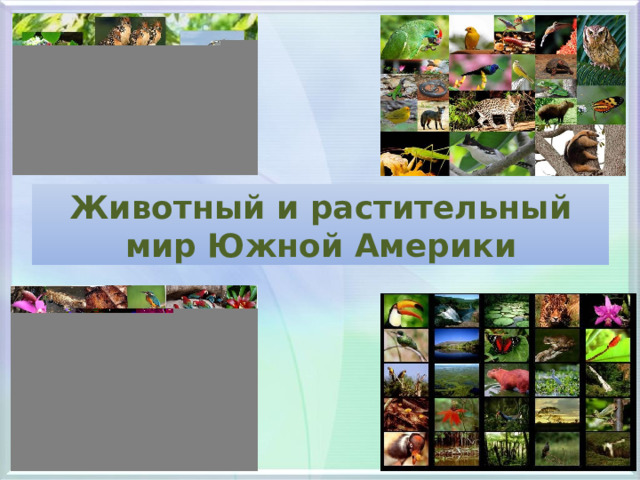 Животный и растительный мир Южной Америки